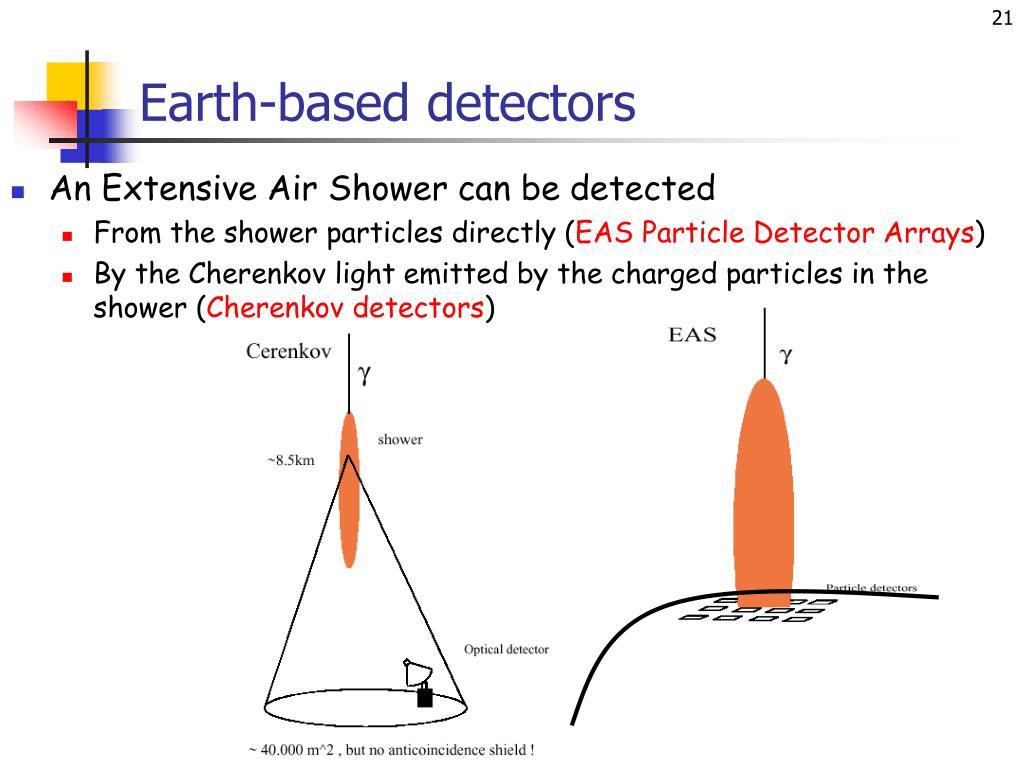 21

Earth-based detectors

An Extensive Air Shower can be detected

From the shower particles directly (EAS Particle Detector Arrays)

By the Cherenkov light emitted by the charged particles in the shower (Cherenkov detectors)

Cerenkov

$\gamma$

shower

~8.5km

Optical detector

~ 40.000 m^2 , but no anticoincidence shield !

EAS

$\gamma$

Particle detectors